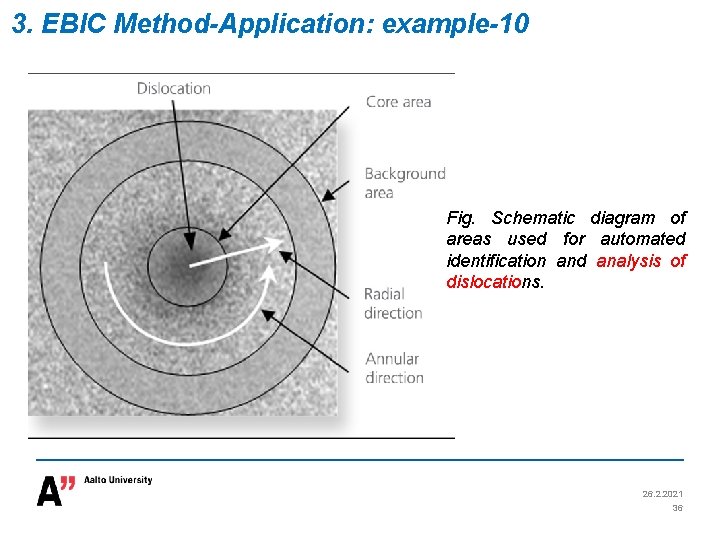 3. EBIC Method-Application: example-10

Dislocation

Core area

Background area

Radial direction

Annular direction

Fig. Schematic diagram of areas used for automated identification and analysis of dislocations.

A" Aalto University

26.2.2021
36